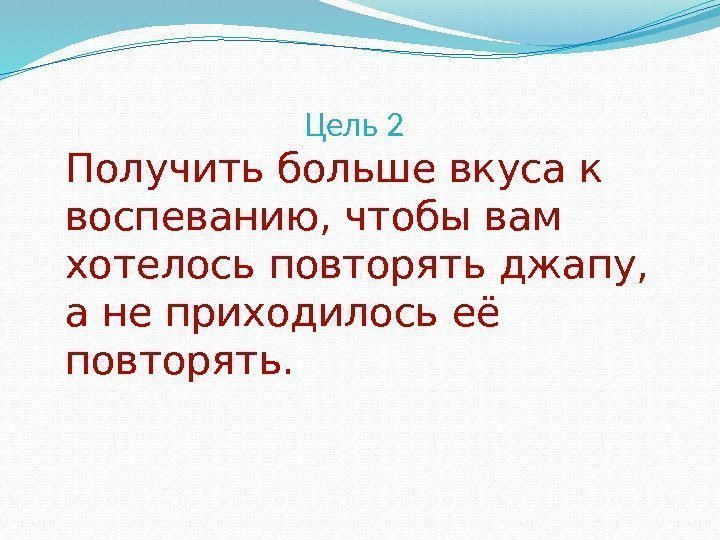 Цель 2

Получить больше вкуса к воспеванию, чтобы вам хотелось повторять джапу, а не приходилось её повторять.